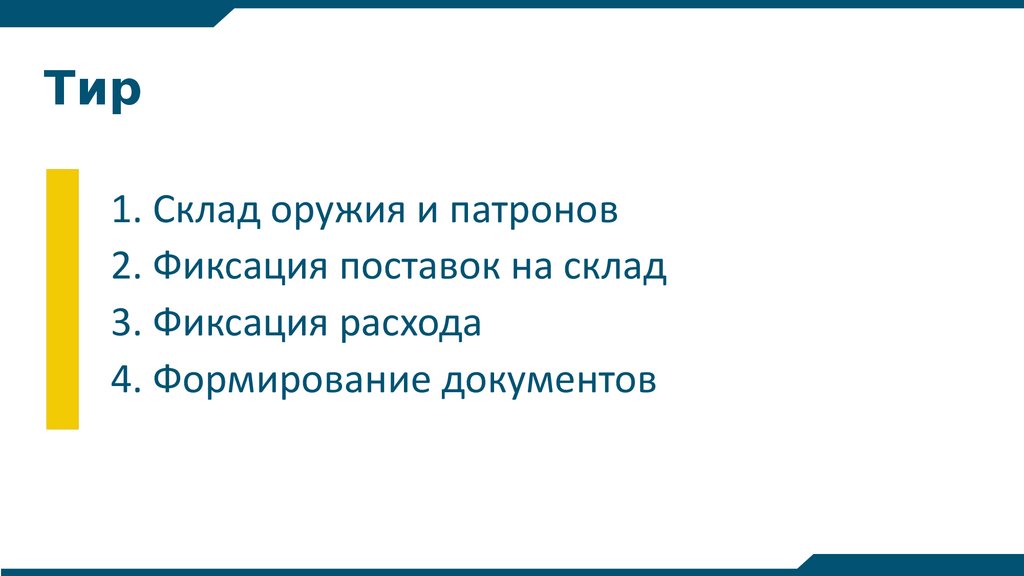 Тир

1. Склад оружия и патронов
2. Фиксация поставок на склад
3. Фиксация расхода
4. Формирование документов